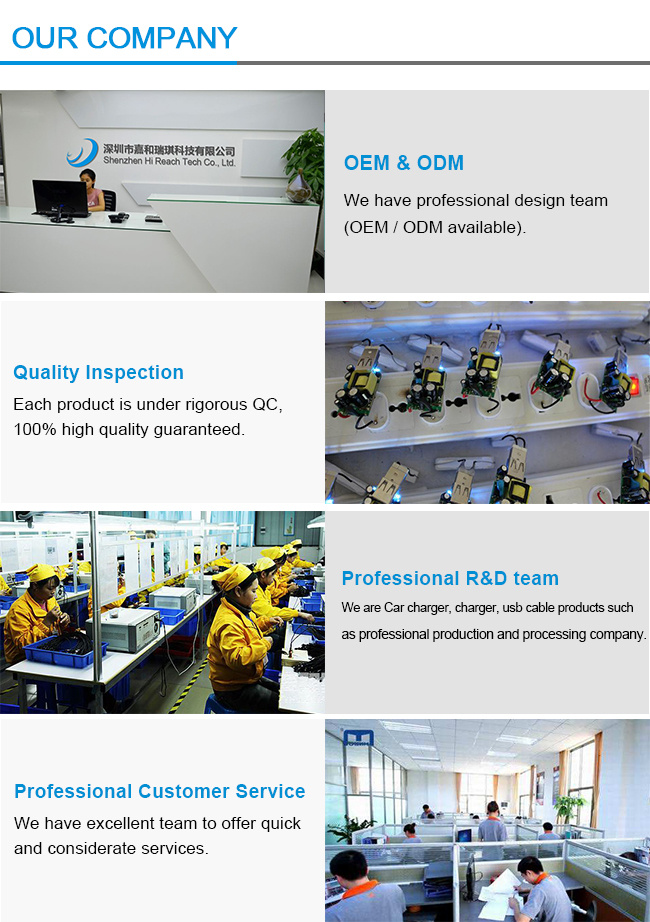 OUR COMPANY

深圳市嘉和瑞琪科技有限公司
Shenzhen Hi Reach Tech Co., Ltd.

OEM & ODM

We have professional design team (OEM / ODM available).

Quality Inspection

Each product is under rigorous QC, 100% high quality guaranteed.

Professional R&D team

We are Car charger, charger, usb cable products such as professional production and processing company.

Professional Customer Service

We have excellent team to offer quick and considerate services.